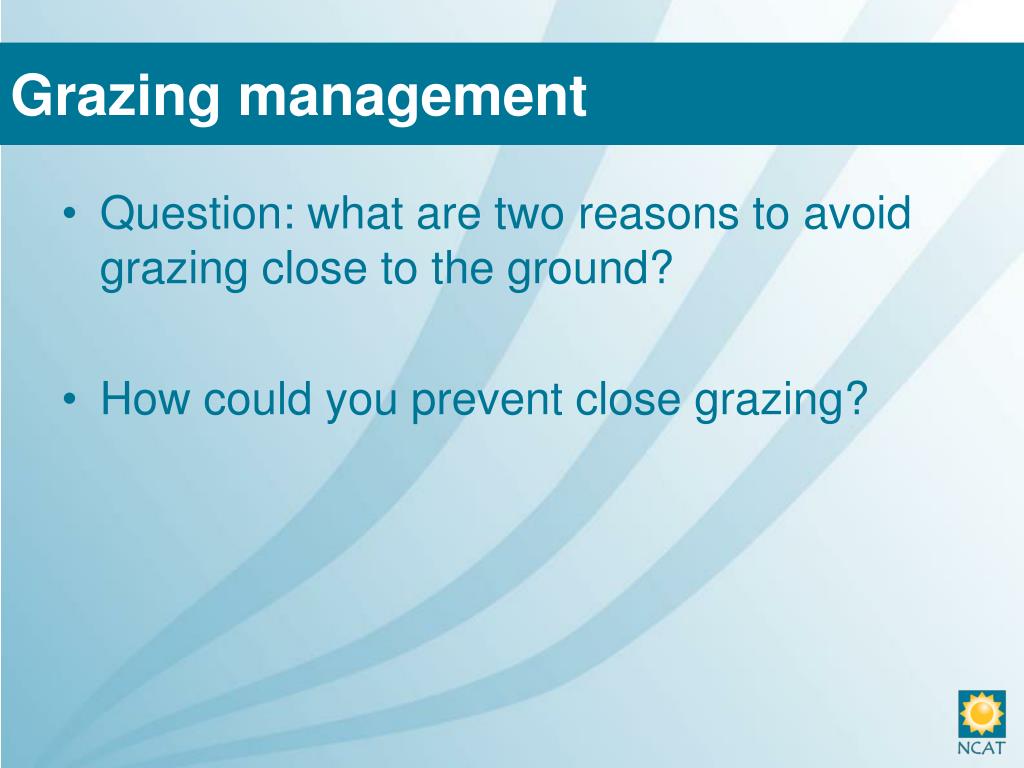 Grazing management

• Question: what are two reasons to avoid grazing close to the ground?

• How could you prevent close grazing?

NCAT